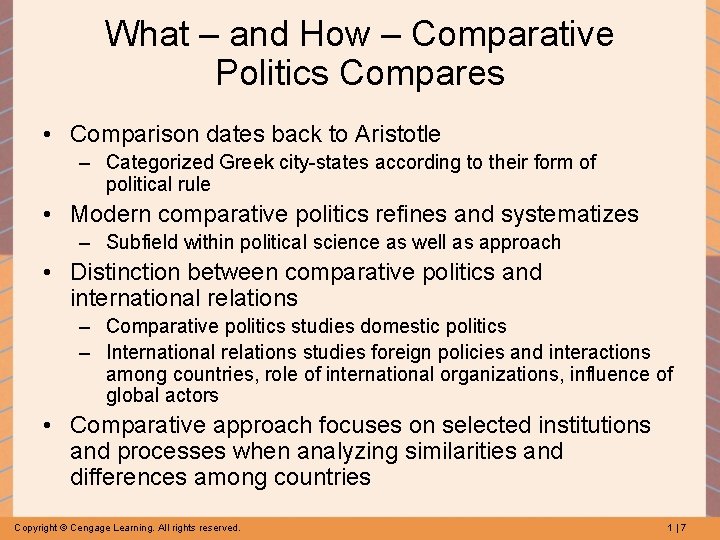 What – and How – Comparative Politics Compares

• Comparison dates back to Aristotle
 – Categorized Greek city-states according to their form of political rule
• Modern comparative politics refines and systematizes
 – Subfield within political science as well as approach
• Distinction between comparative politics and international relations
 – Comparative politics studies domestic politics
 – International relations studies foreign policies and interactions among countries, role of international organizations, influence of global actors
• Comparative approach focuses on selected institutions and processes when analyzing similarities and differences among countries

Copyright © Cengage Learning. All rights reserved.

1 | 7